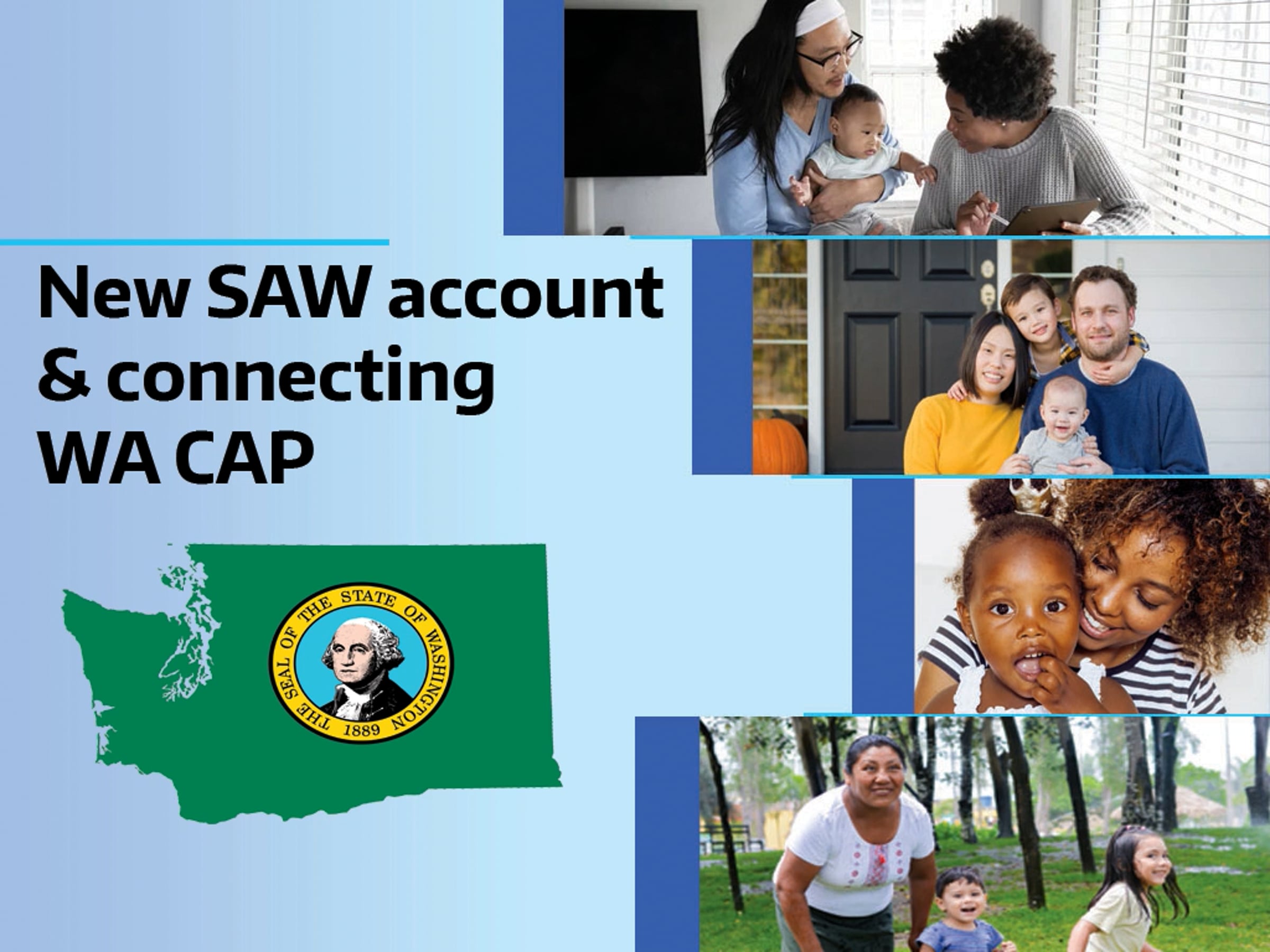 New SAW account & connecting WA CAP

THE SEAL OF THE STATE OF WASHINGTON
1889